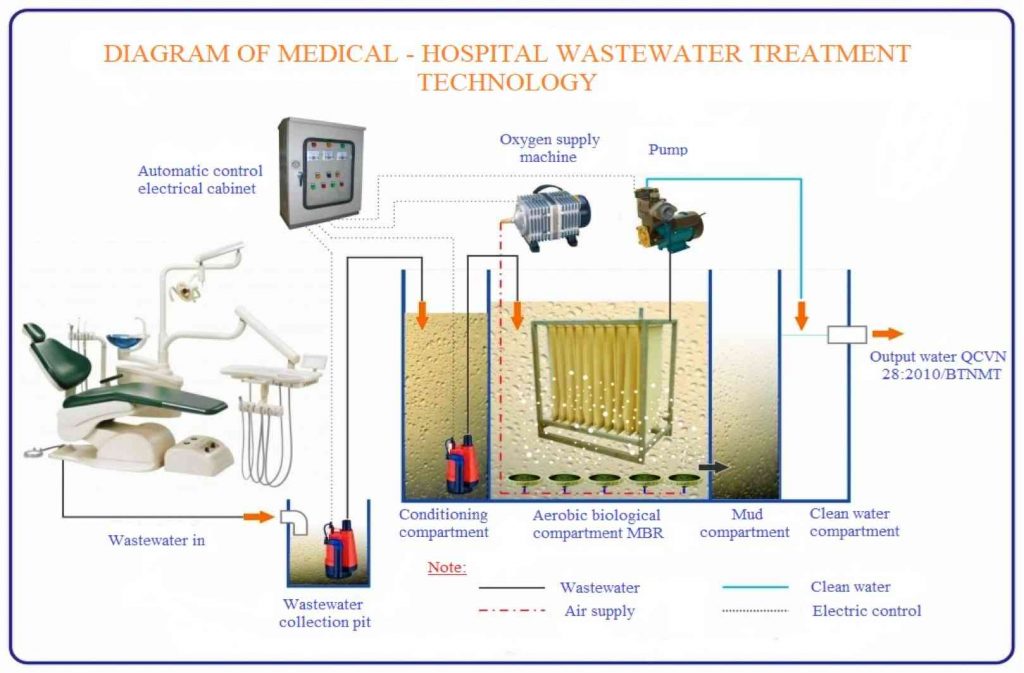 DIAGRAM OF MEDICAL - HOSPITAL WASTEWATER TREATMENT TECHNOLOGY

Automatic control electrical cabinet

Oxygen supply machine

Pump

Output water QCVN 28:2010/BTNMT

Wastewater in

Wastewater collection pit

Conditioning compartment

Aerobic biological compartment MBR

Mud compartment

Clean water compartment

Note:

Wastewater

Air supply

Clean water

Electric control